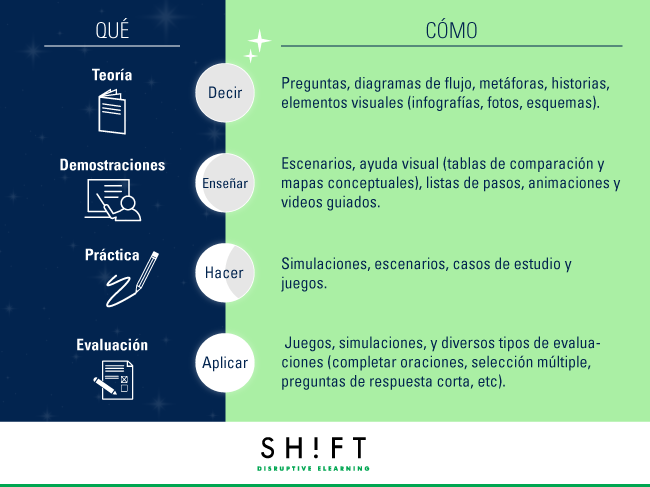 QUÉ

CÓMO

Teoría

Decir

Preguntas, diagramas de flujo, metáforas, historias, elementos visuales (infografías, fotos, esquemas).

Demostraciones

Enseñar

Escenarios, ayuda visual (tablas de comparación y mapas conceptuales), listas de pasos, animaciones y videos guiados.

Práctica

Hacer

Simulaciones, escenarios, casos de estudio y juegos.

Evaluación

Aplicar

Juegos, simulaciones, y diversos tipos de evaluaciones (completar oraciones, selección múltiple, preguntas de respuesta corta, etc).

SH!FT
DISRUPTIVE ELEARNING